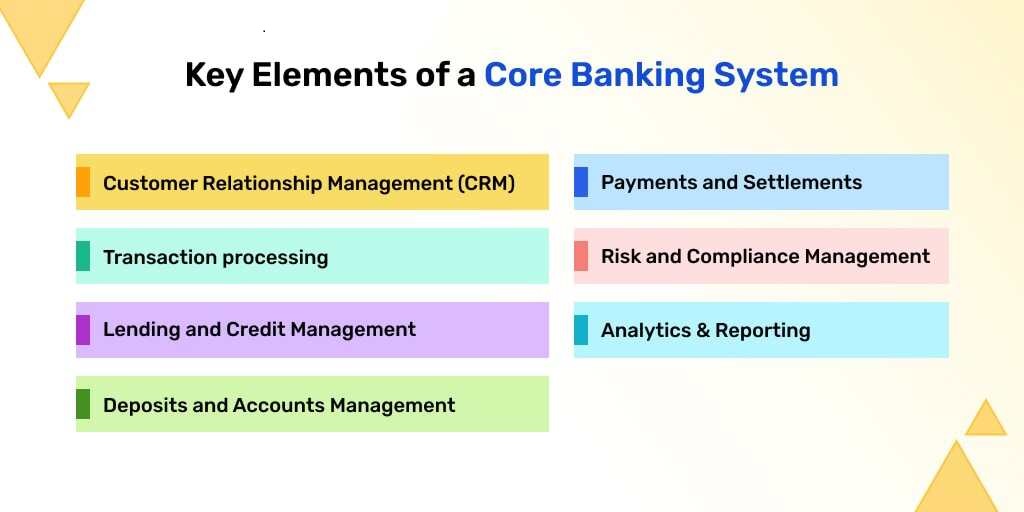 Key Elements of a Core Banking System

Customer Relationship Management (CRM)

Transaction processing

Lending and Credit Management

Deposits and Accounts Management

Payments and Settlements

Risk and Compliance Management

Analytics & Reporting